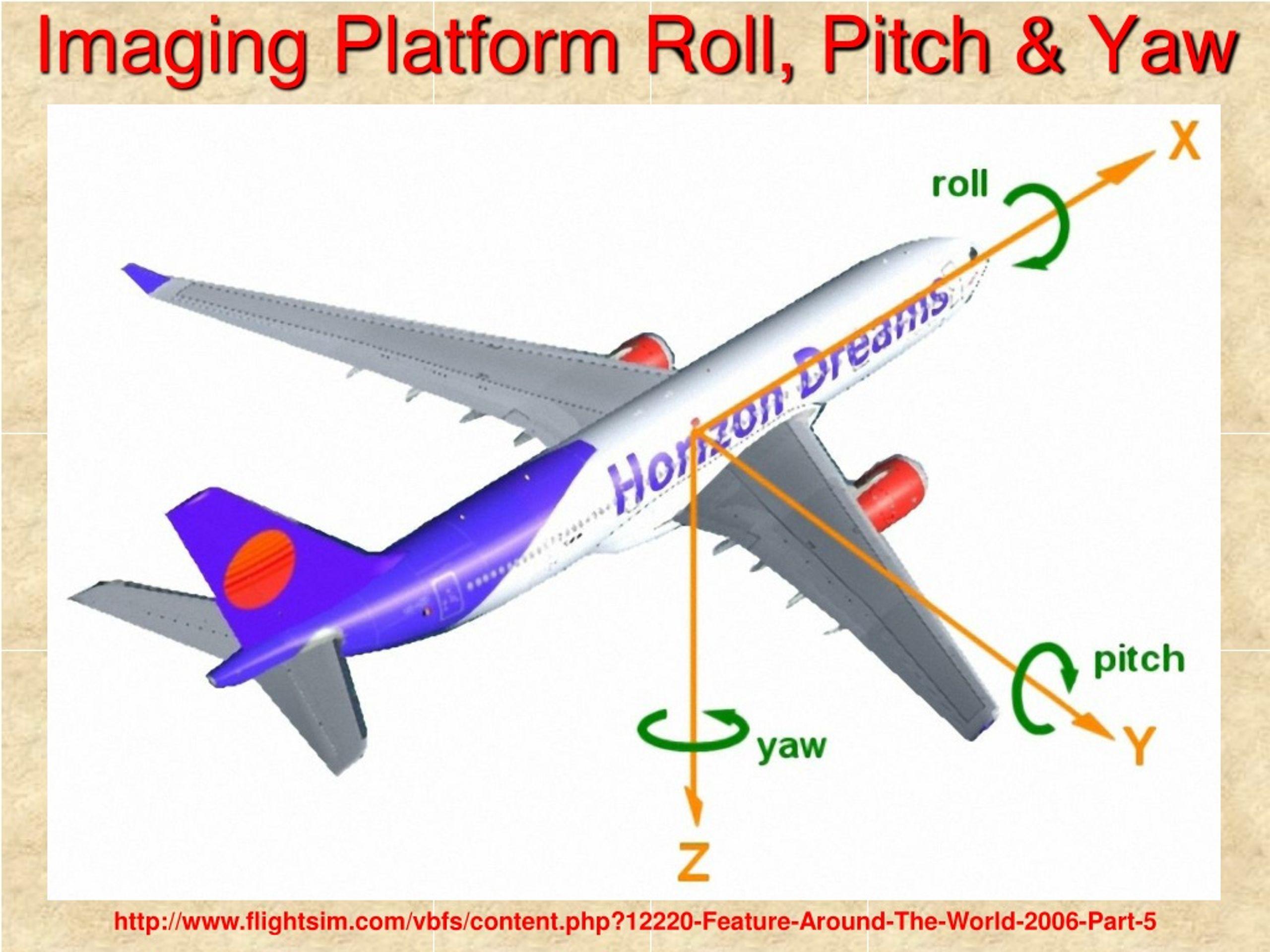 Imaging Platform Roll, Pitch & Yaw

X

roll

Horizon Dreams

pitch

yaw

Y

Z

http://www.flightsim.com/vbfs/content.php?12220-Feature-Around-The-World-2006-Part-5